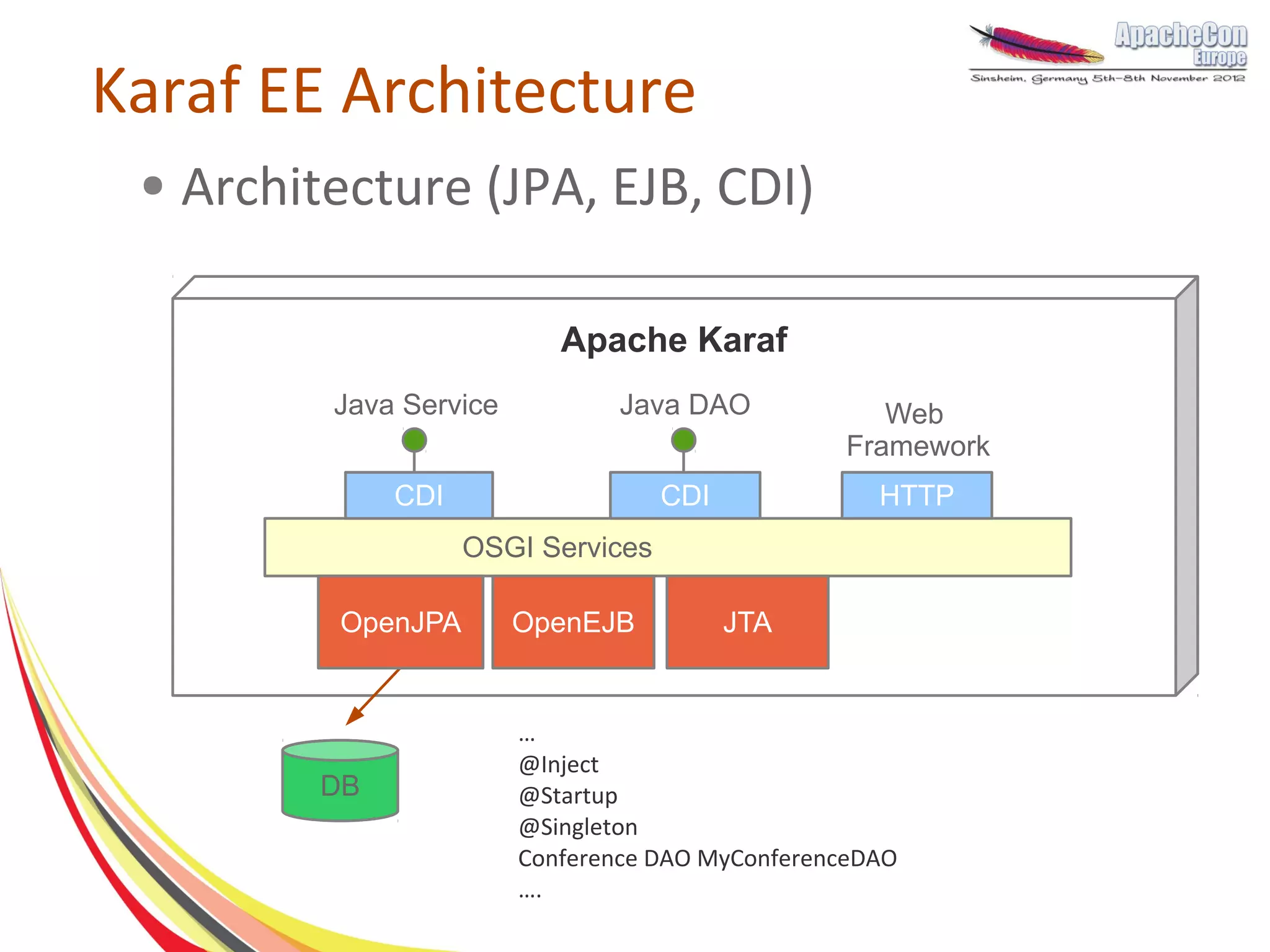 ApacheCon Europe
Sinsheim, Germany 5th-8th November 2012

Karaf EE Architecture

• Architecture (JPA, EJB, CDI)

Apache Karaf

Java Service

Java DAO

Web Framework

CDI

CDI

HTTP

OSGI Services

OpenJPA

OpenEJB

JTA

DB

…
@Inject
@Startup
@Singleton
Conference DAO MyConferenceDAO
….